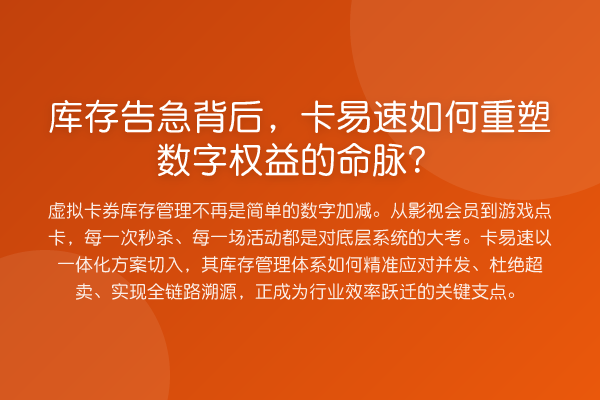 库存告急背后，卡易速如何重塑数字权益的命脉？

虚拟卡券库存管理不再是简单的数字加减。从影视会员到游戏点卡，每一次秒杀、每一场活动都是对底层系统的大考。卡易速以一体化方案切入，其库存管理体系如何精准应对并发、杜绝超卖、实现全链路溯源，正成为行业效率跃迁的关键支点。